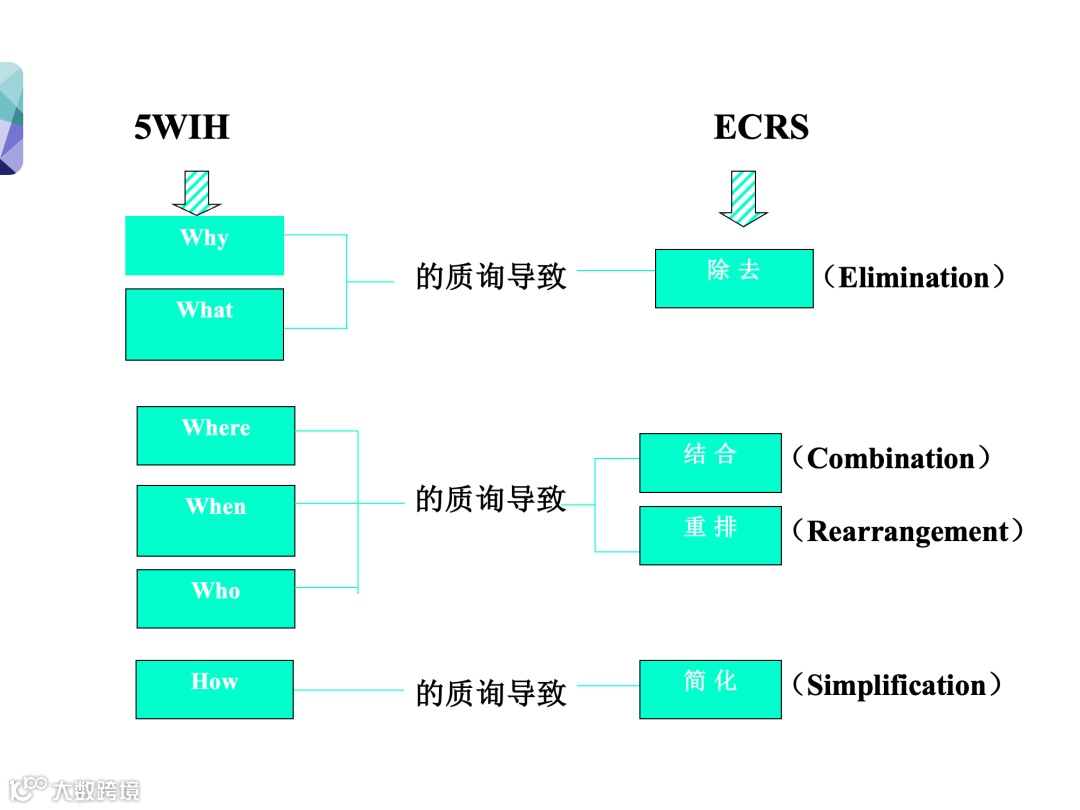 5WIH

ECRS

Why

What

的质询导致

除 去

（Elimination）

Where

When

Who

的质询导致

结 合

（Combination）

重 排

（Rearrangement）

How

的质询导致

简 化

（Simplification）

大数跨境